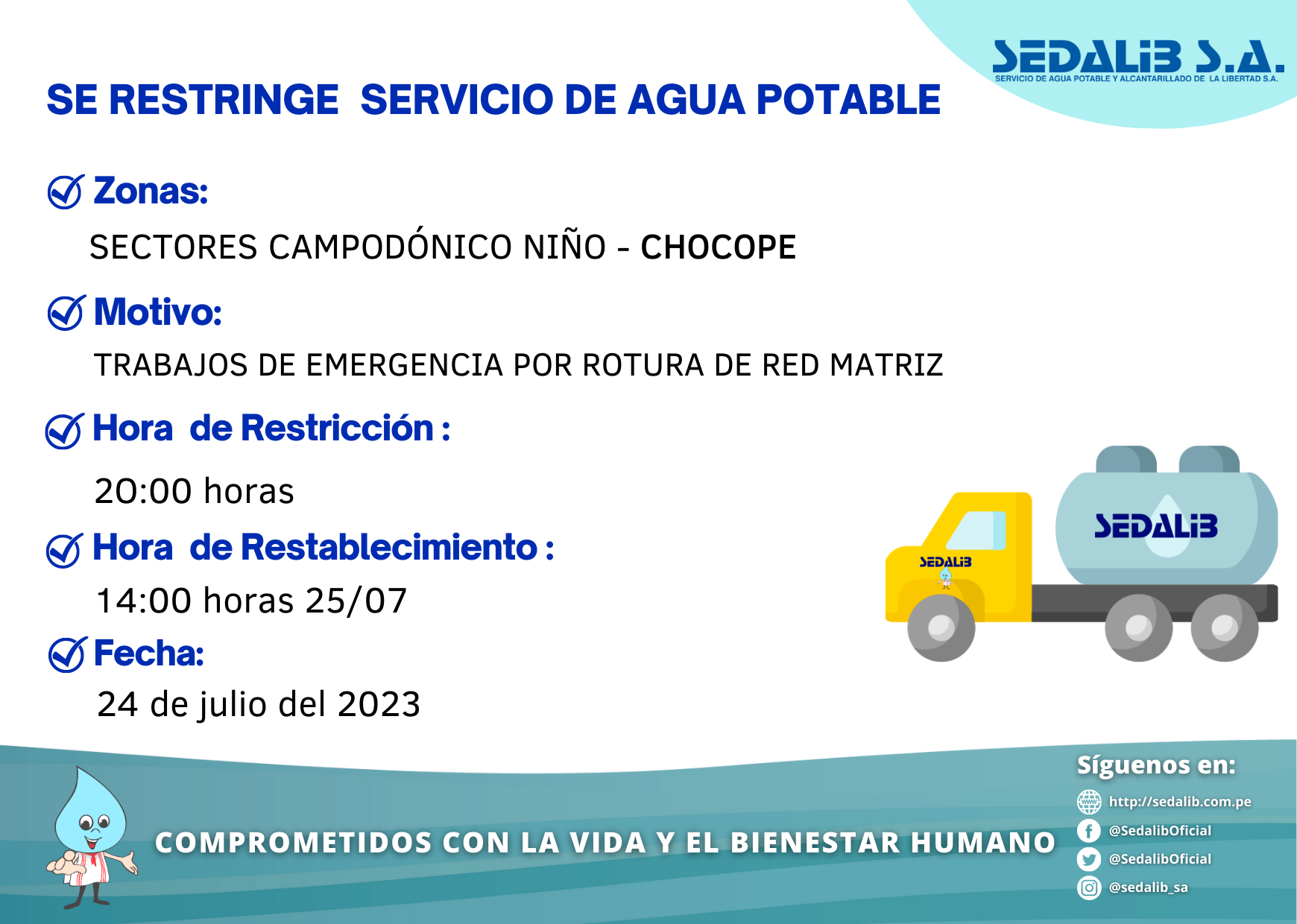 SEDALIB S.A.
SERVICIO DE AGUA POTABLE Y ALCANTARILLADO DE LA LIBERTAD S.A.

SE RESTRINGE SERVICIO DE AGUA POTABLE

Zonas:
SECTORES CAMPODÓNICO NIÑO - CHOCOPE

Motivo:
TRABAJOS DE EMERGENCIA POR ROTURA DE RED MATRIZ

Hora de Restricción :
20:00 horas

Hora de Restablecimiento :
14:00 horas 25/07

Fecha:
24 de julio del 2023

SEDALIB

SEDALIB

COMPROMETIDOS CON LA VIDA Y EL BIENESTAR HUMANO

Síguenos en:
http://sedalib.com.pe
@SedalibOficial
@SedalibOficial
@sedalib_sa